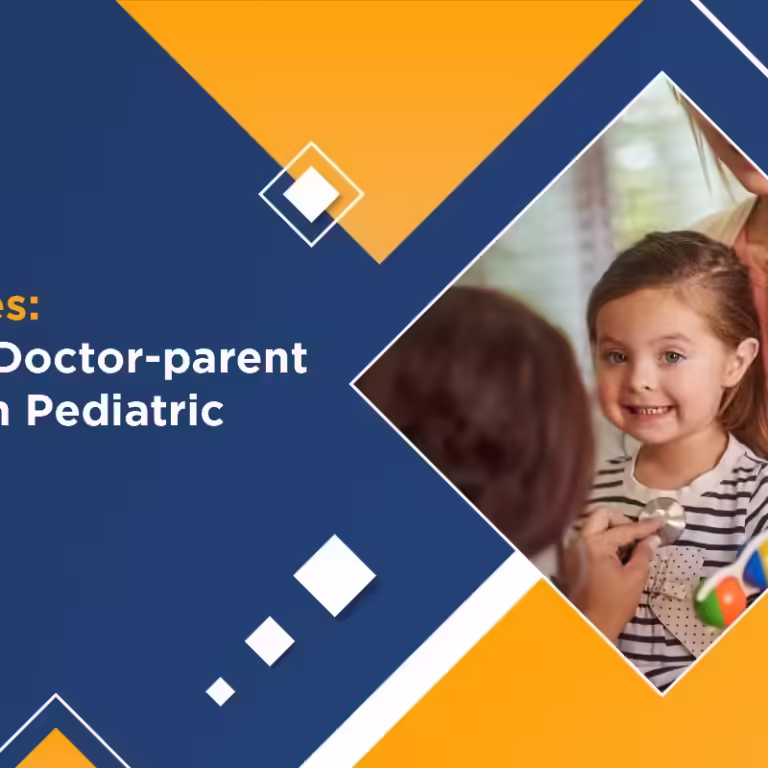 es:
Doctor-parent
n Pediatric